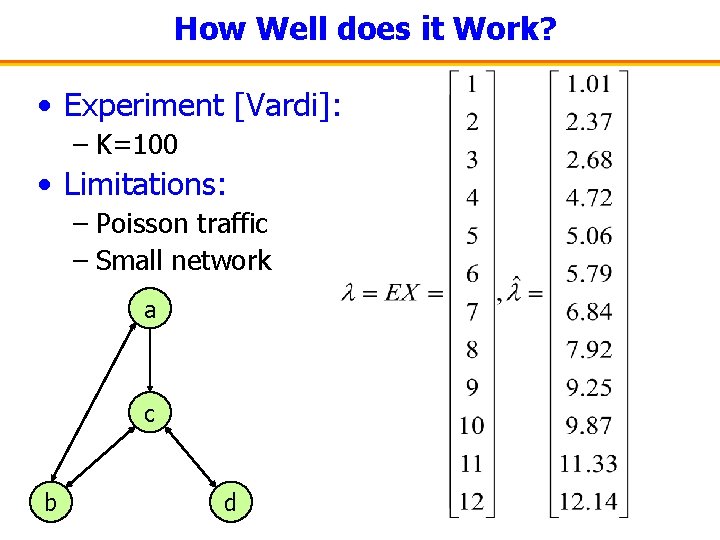 How Well does it Work?

• Experiment [Vardi]:
– K=100
• Limitations:
– Poisson traffic
– Small network

a
c
b
d

$\lambda = EX = \begin{bmatrix} 1 \\ 2 \\ 3 \\ 4 \\ 5 \\ 6 \\ 7 \\ 8 \\ 9 \\ 10 \\ 11 \\ 12 \end{bmatrix}, \hat{\lambda} = \begin{bmatrix} 1.01 \\ 2.37 \\ 2.68 \\ 4.72 \\ 5.06 \\ 5.79 \\ 6.84 \\ 7.92 \\ 9.25 \\ 9.87 \\ 11.33 \\ 12.14 \end{bmatrix}$